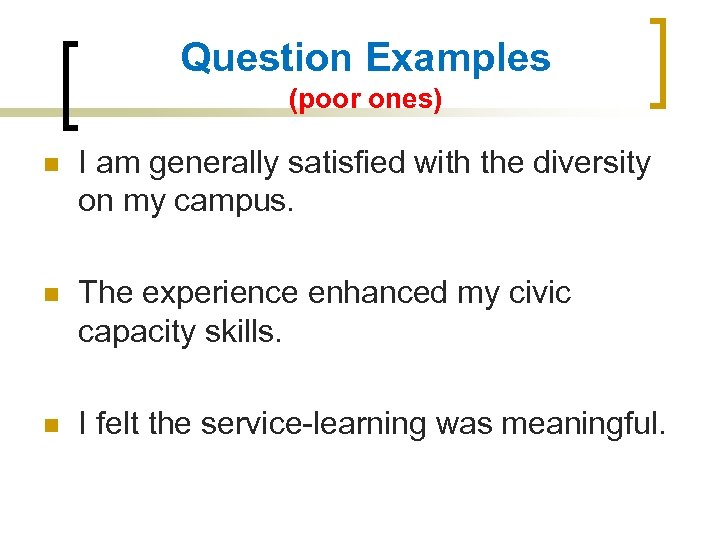 Question Examples
(poor ones)

I am generally satisfied with the diversity on my campus.

The experience enhanced my civic capacity skills.

I felt the service-learning was meaningful.